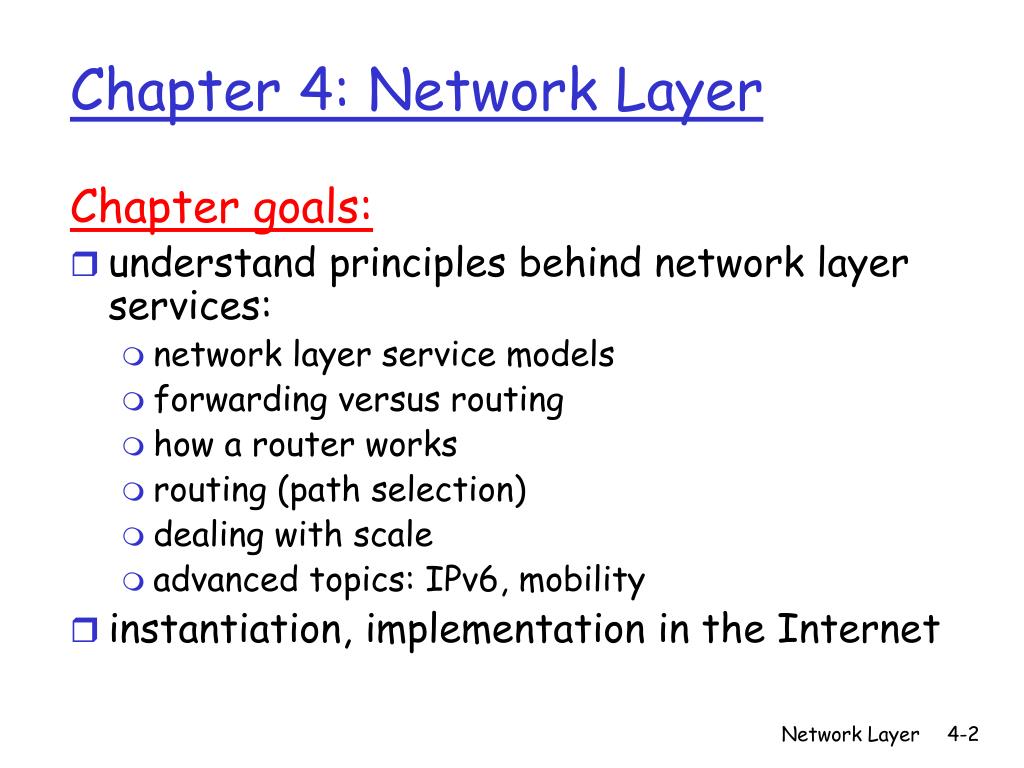 Chapter 4: Network Layer

Chapter goals:

understand principles behind network layer services:

network layer service models

forwarding versus routing

how a router works

routing (path selection)

dealing with scale

advanced topics: IPv6, mobility

instantiation, implementation in the Internet

Network Layer 4-2